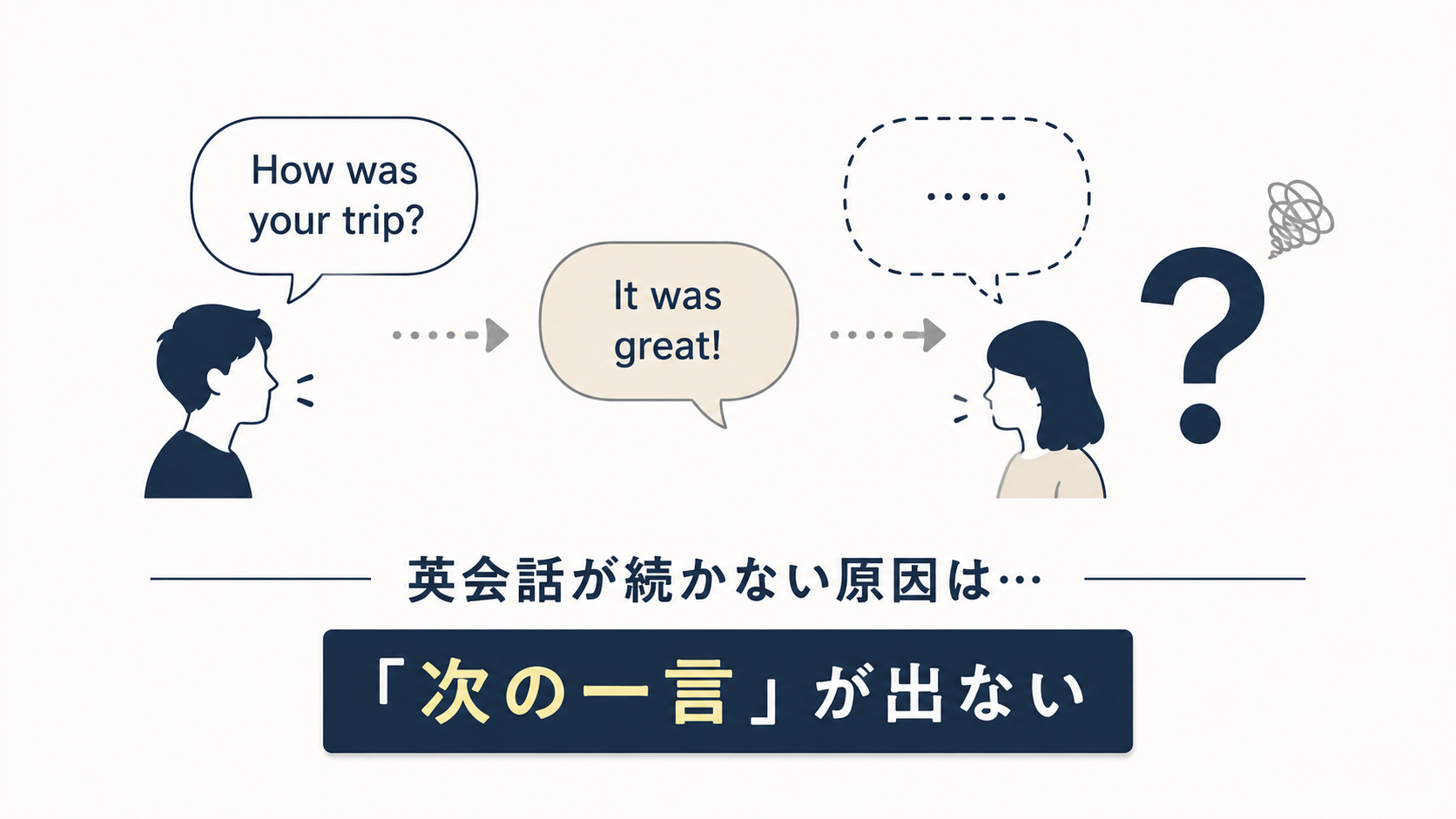 How was your trip?

It was great!

.....

?

英会話が続かない原因は…

「次の一言」が出ない